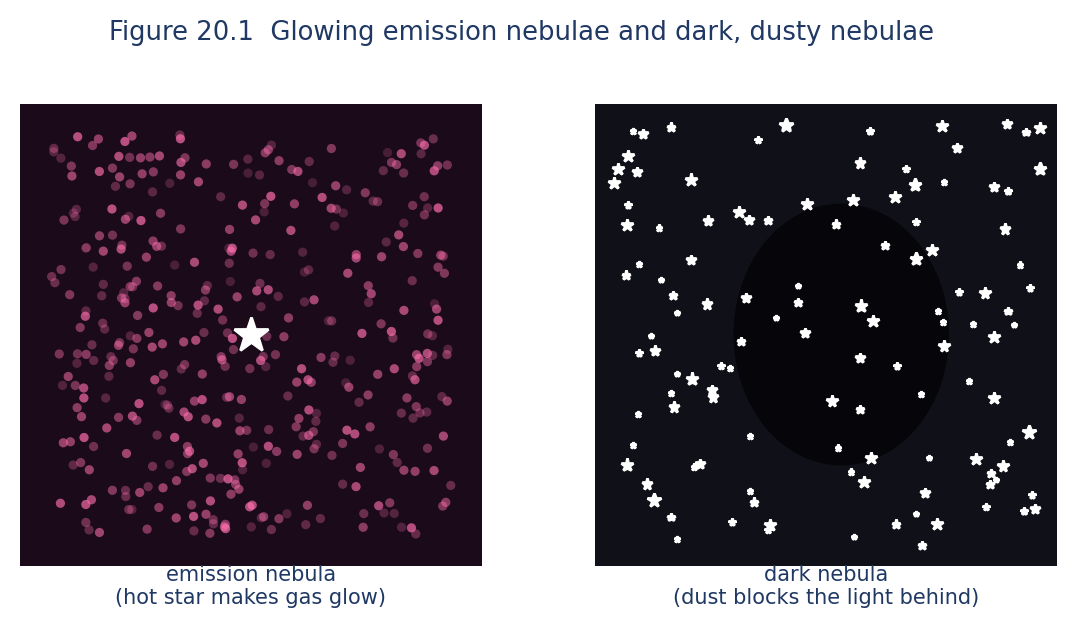 Figure 20.1  Glowing emission nebulae and dark, dusty nebulae

emission nebula
(hot star makes gas glow)

dark nebula
(dust blocks the light behind)